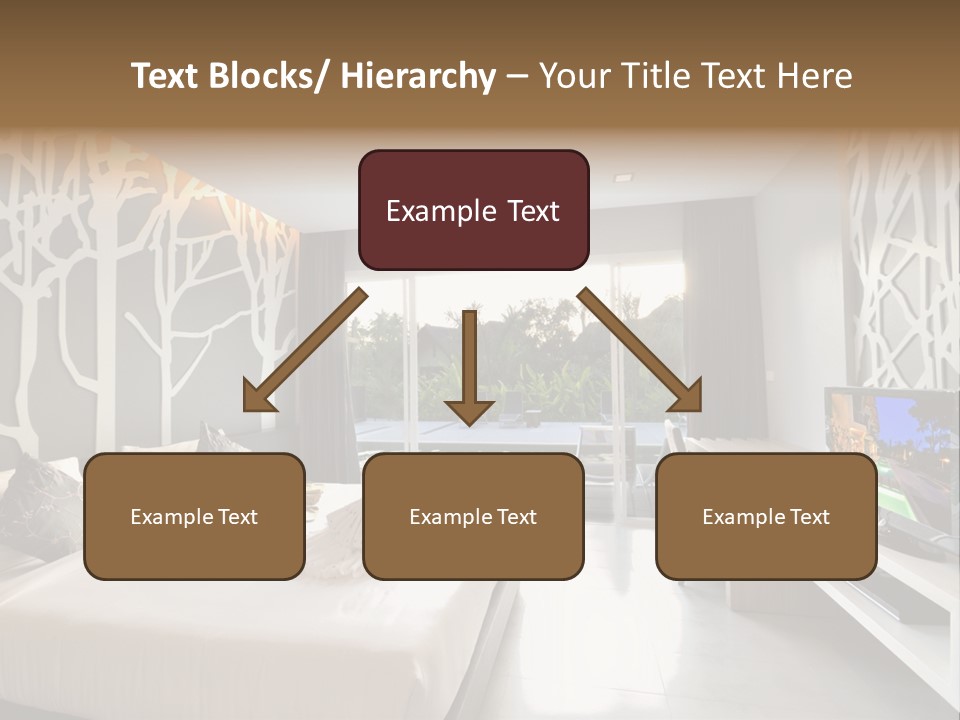 Text Blocks/ Hierarchy – Your Title Text Here

Example Text

Example Text

Example Text

Example Text